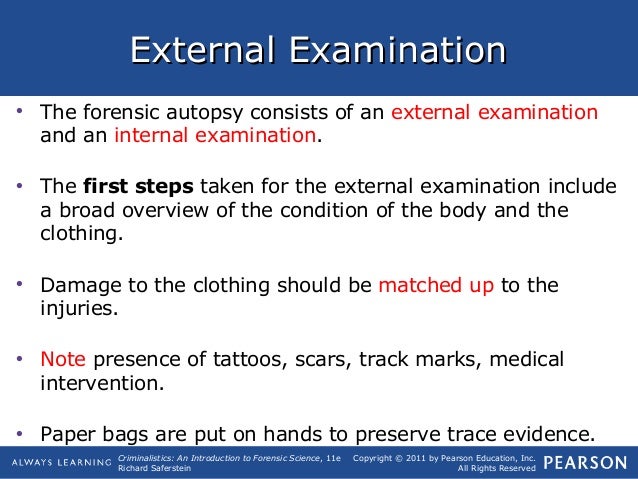 External Examination

• The forensic autopsy consists of an external examination and an internal examination.

• The first steps taken for the external examination include a broad overview of the condition of the body and the clothing.

• Damage to the clothing should be matched up to the injuries.

• Note presence of tattoos, scars, track marks, medical intervention.

• Paper bags are put on hands to preserve trace evidence.

ALWAYS LEARNING Criminalistics: An Introduction to Forensic Science, 11e Richard Saferstein Copyright © 2011 by Pearson Education, Inc. All Rights Reserved PEARSON